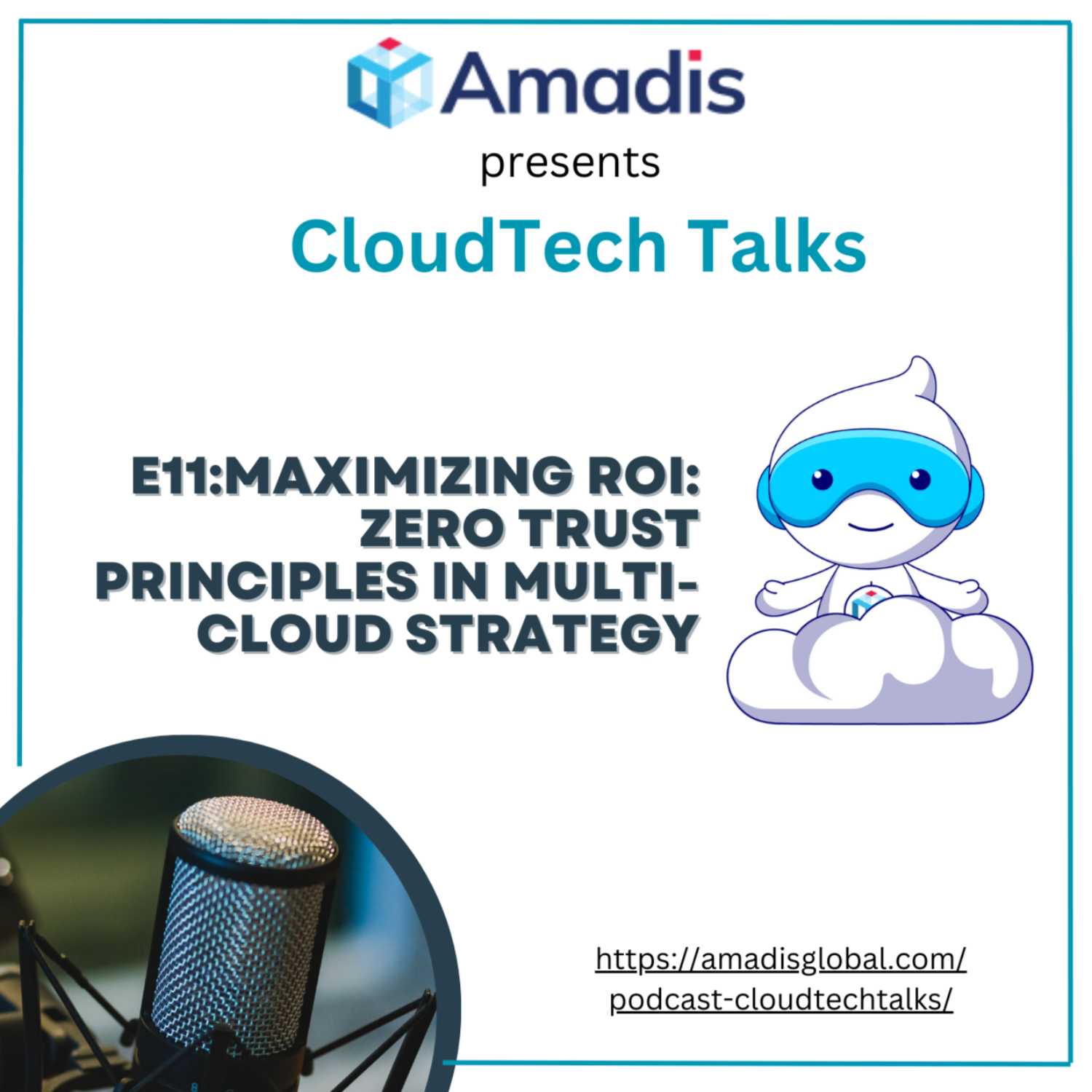 Amadis
presents
CloudTech Talks

E11:MAXIMIZING ROI: ZERO TRUST PRINCIPLES IN MULTI-CLOUD STRATEGY

https://amadisglobal.com/podcast-cloudtechtalks/